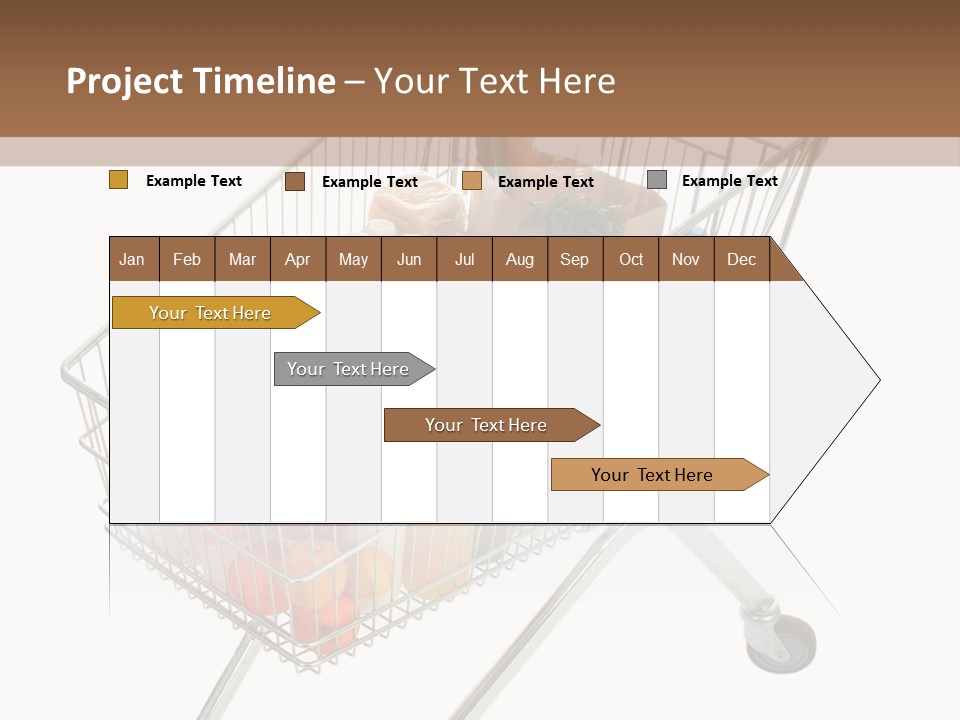 Project Timeline – Your Text Here

Example Text Example Text Example Text Example Text

| Jan | Feb | Mar | Apr | May | Jun | Jul | Aug | Sep | Oct | Nov | Dec |
|---|---|---|---|---|---|---|---|---|---|---|---|

Your Text Here

Your Text Here

Your Text Here

Your Text Here